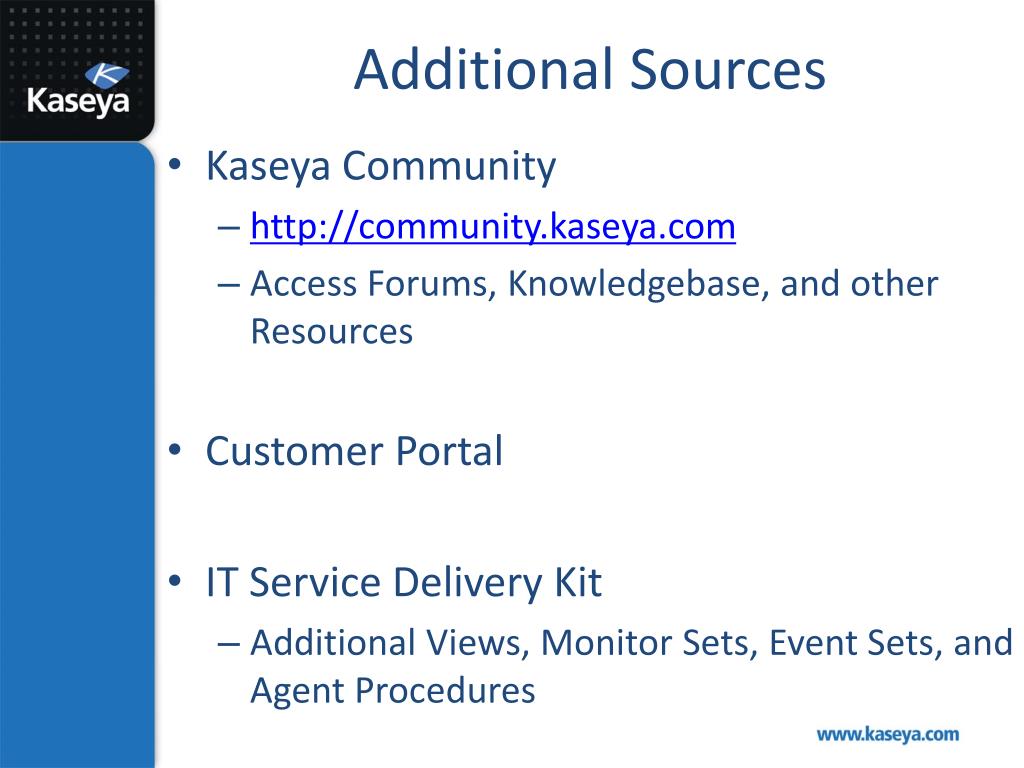 Kaseya

Additional Sources

• Kaseya Community
– http://community.kaseya.com
– Access Forums, Knowledgebase, and other Resources

• Customer Portal

• IT Service Delivery Kit
– Additional Views, Monitor Sets, Event Sets, and Agent Procedures

www.kaseya.com